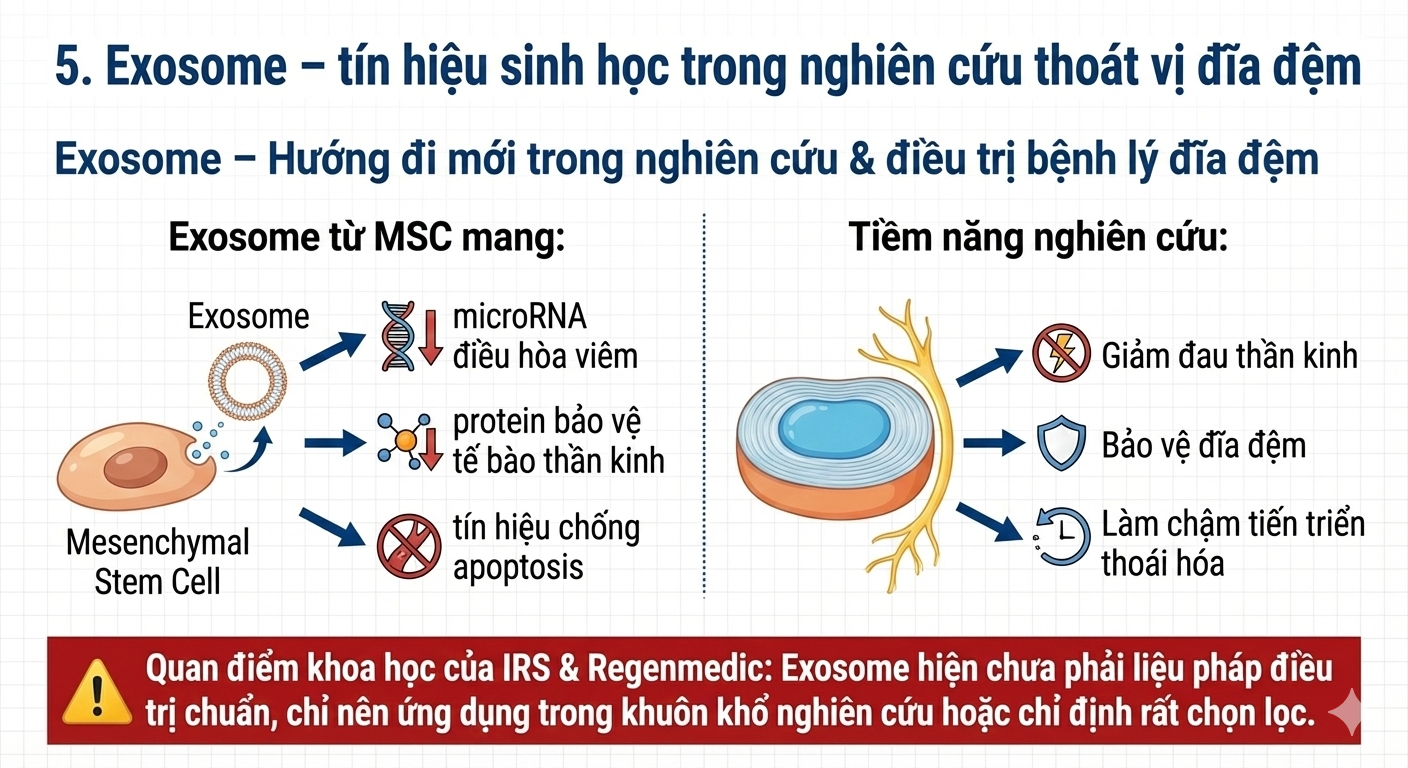 5. Exosome – tín hiệu sinh học trong nghiên cứu thoát vị đĩa đệm

Exosome – Hướng đi mới trong nghiên cứu & điều trị bệnh lý đĩa đệm

Exosome từ MSC mang:

Exosome

Mesenchymal Stem Cell

microRNA điều hòa viêm

protein bảo vệ tế bào thần kinh

tín hiệu chống apoptosis

Tiềm năng nghiên cứu:

Giảm đau thần kinh

Bảo vệ đĩa đệm

Làm chậm tiến triển thoái hóa

Quan điểm khoa học của IRS & Regenmedic: Exosome hiện chưa phải liệu pháp điều trị chuẩn, chỉ nên ứng dụng trong khuôn khổ nghiên cứu hoặc chỉ định rất chọn lọc.